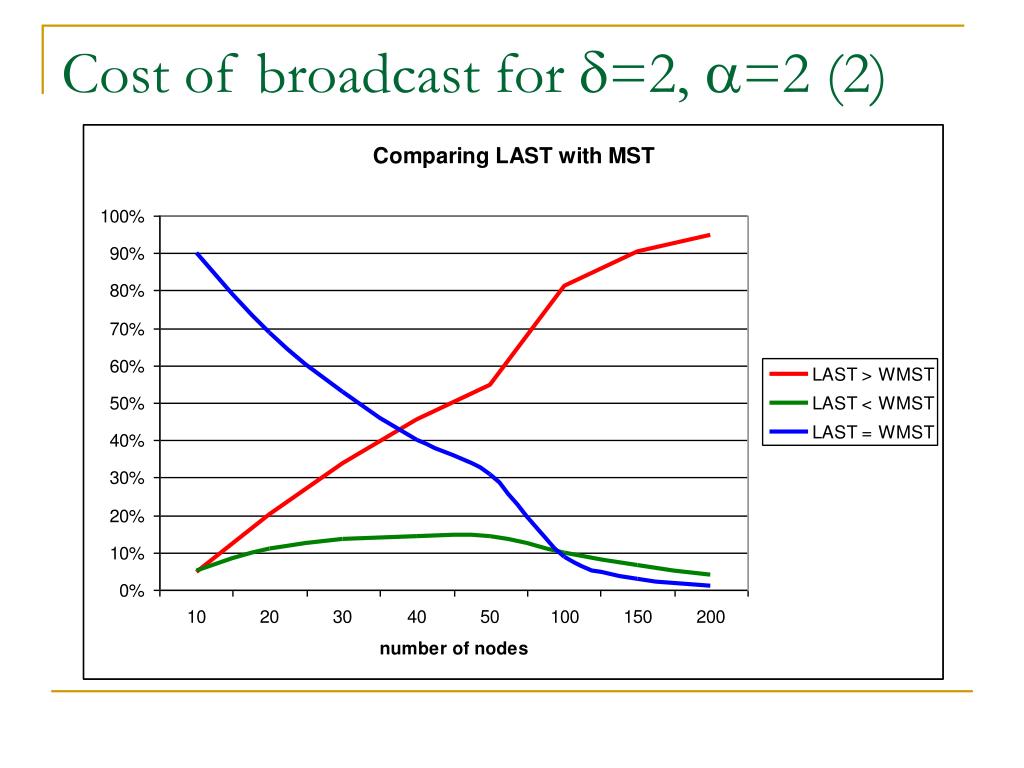 Cost of broadcast for $\delta$=2, $\alpha$=2 (2)

Comparing LAST with MST

100%
90%
80%
70%
60%
50%
40%
30%
20%
10%
0%

10 20 30 40 50 100 150 200

number of nodes

LAST > WMST
LAST < WMST
LAST = WMST